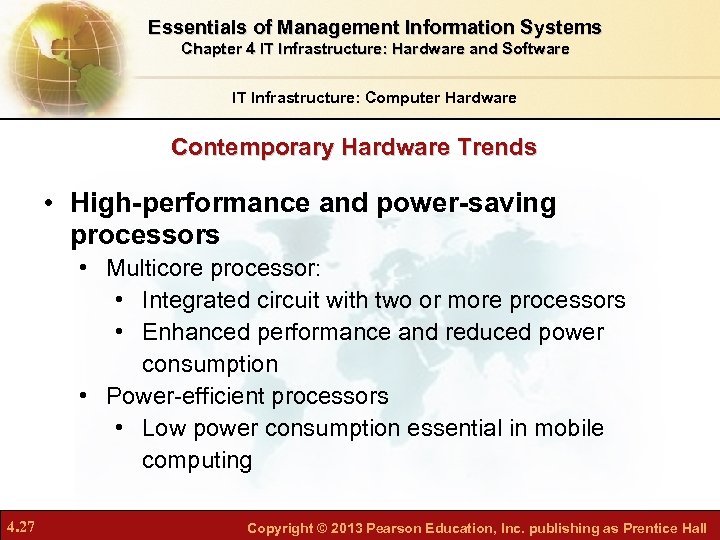 Essentials of Management Information Systems
Chapter 4 IT Infrastructure: Hardware and Software

IT Infrastructure: Computer Hardware

Contemporary Hardware Trends

• High-performance and power-saving processors
  • Multicore processor:
    • Integrated circuit with two or more processors
    • Enhanced performance and reduced power consumption
  • Power-efficient processors
    • Low power consumption essential in mobile computing

4.27

Copyright © 2013 Pearson Education, Inc. publishing as Prentice Hall